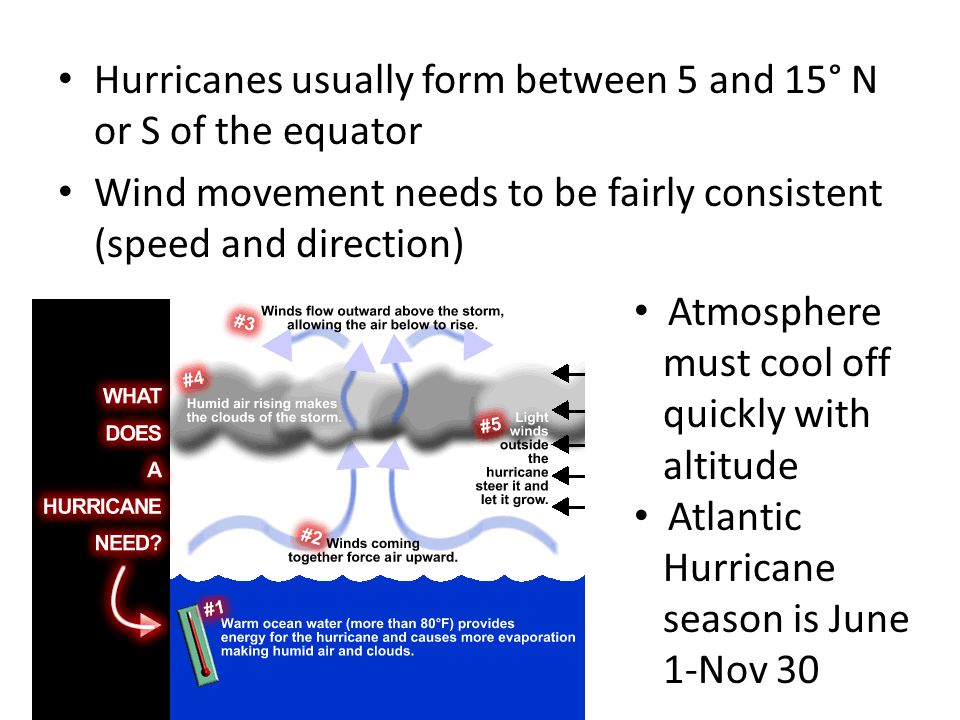 • Hurricanes usually form between 5 and 15° N or S of the equator

• Wind movement needs to be fairly consistent (speed and direction)

WHAT DOES A HURRICANE NEED?

#3 Winds flow outward above the storm, allowing the air below to rise.

#4 Humid air rising makes the clouds of the storm.

#5 Light winds outside the hurricane steer it and let it grow.

#2 Winds coming together force air upward.

#1 Warm ocean water (more than 80°F) provides energy for the hurricane and causes more evaporation making humid air and clouds.

• Atmosphere must cool off quickly with altitude

• Atlantic Hurricane season is June 1-Nov 30